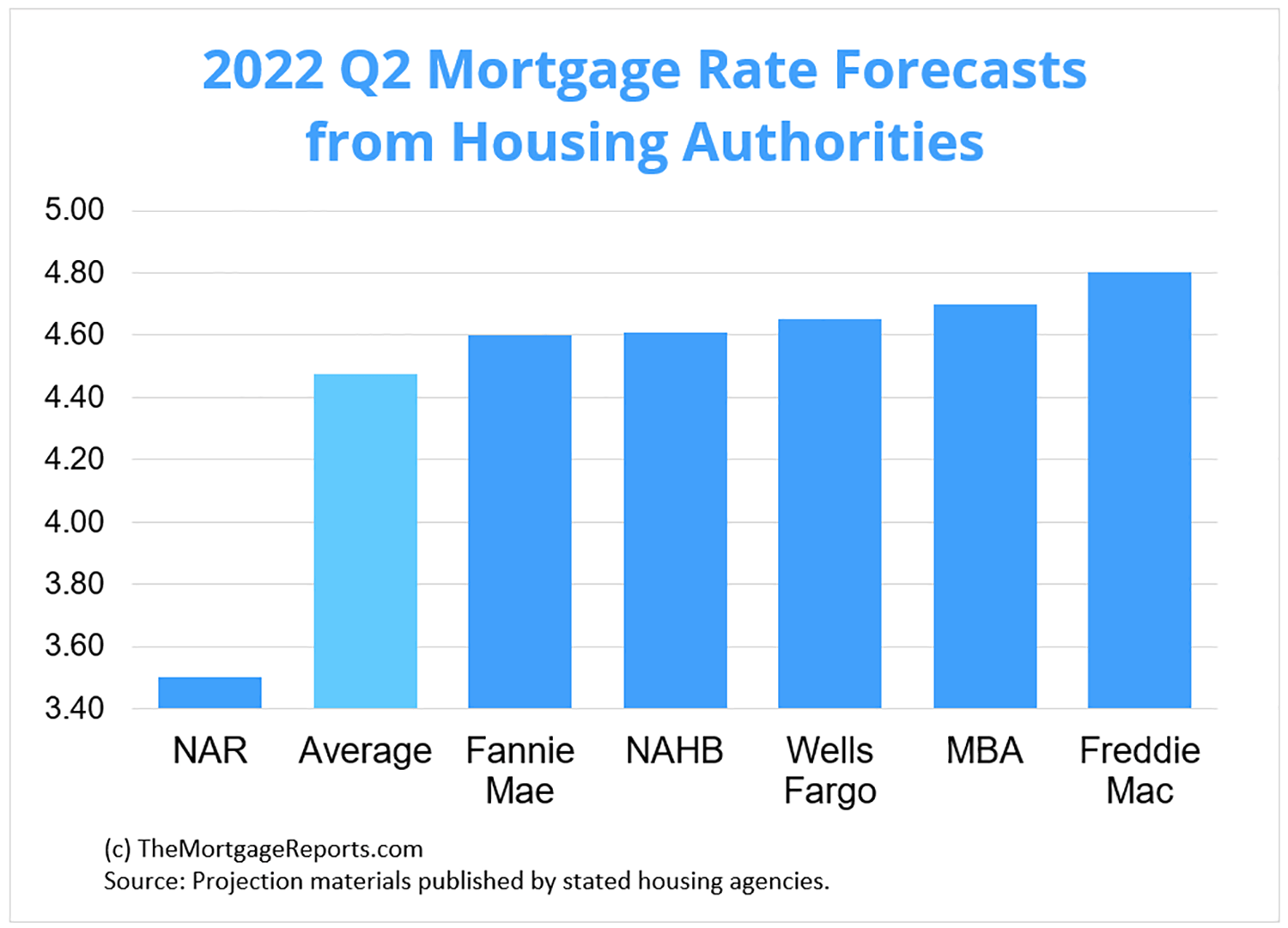 2022 Q2 Mortgage Rate Forecasts from Housing Authorities

5.00
4.80
4.60
4.40
4.20
4.00
3.80
3.60
3.40

NAR
Average
Fannie Mae
NAHB
Wells Fargo
MBA
Freddie Mac

(c) TheMortgageReports.com
Source: Projection materials published by stated housing agencies.